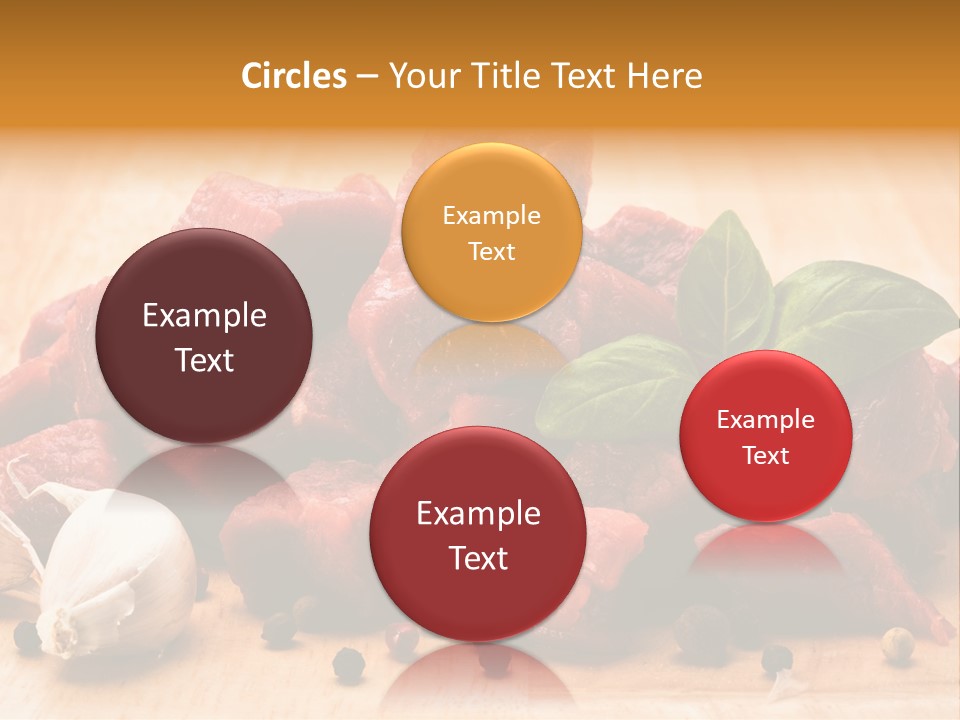 Circles – Your Title Text Here

Example Text

Example Text

Example Text

Example Text